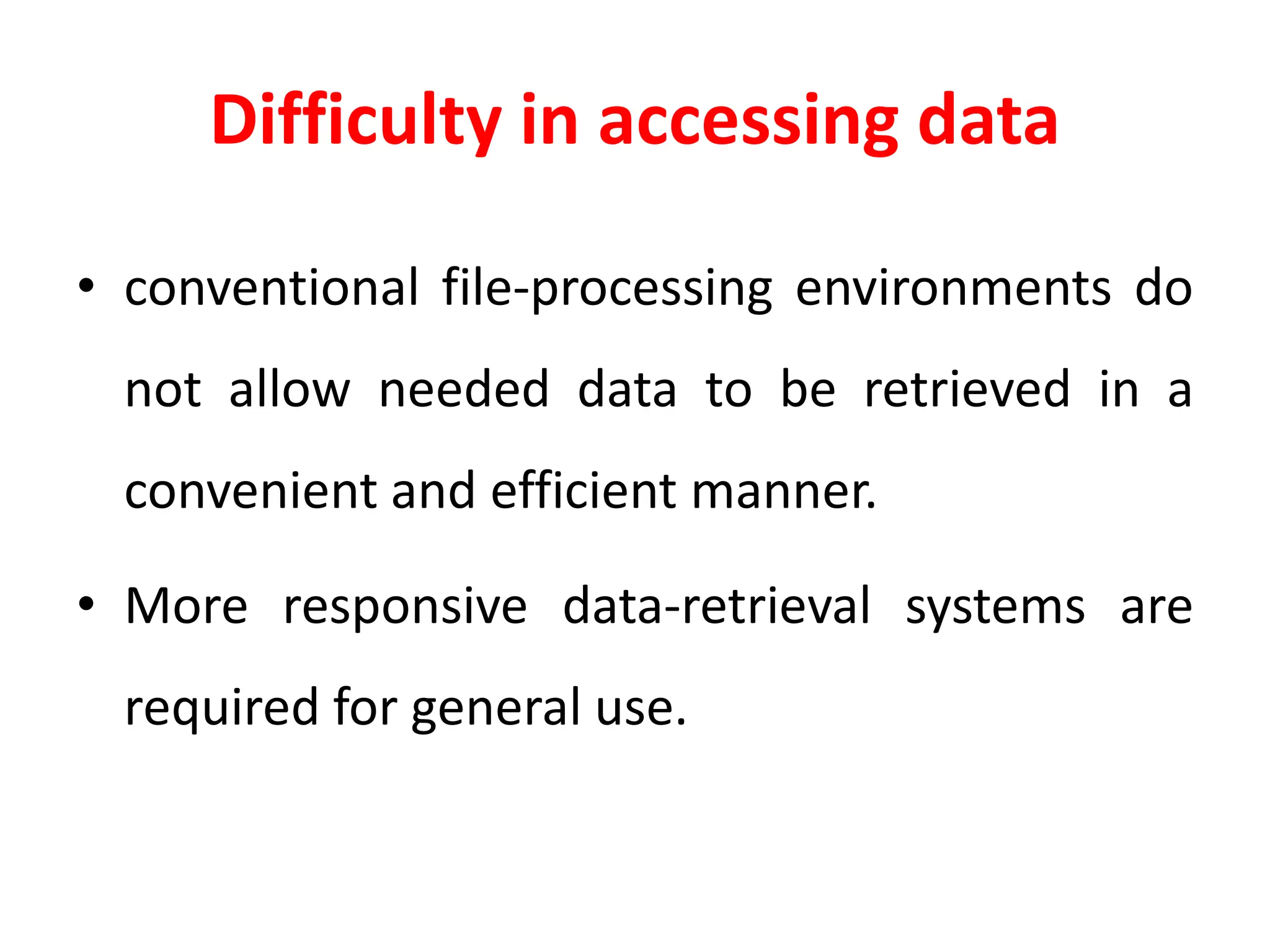 Difficulty in accessing data

• conventional file-processing environments do not allow needed data to be retrieved in a convenient and efficient manner.

• More responsive data-retrieval systems are required for general use.